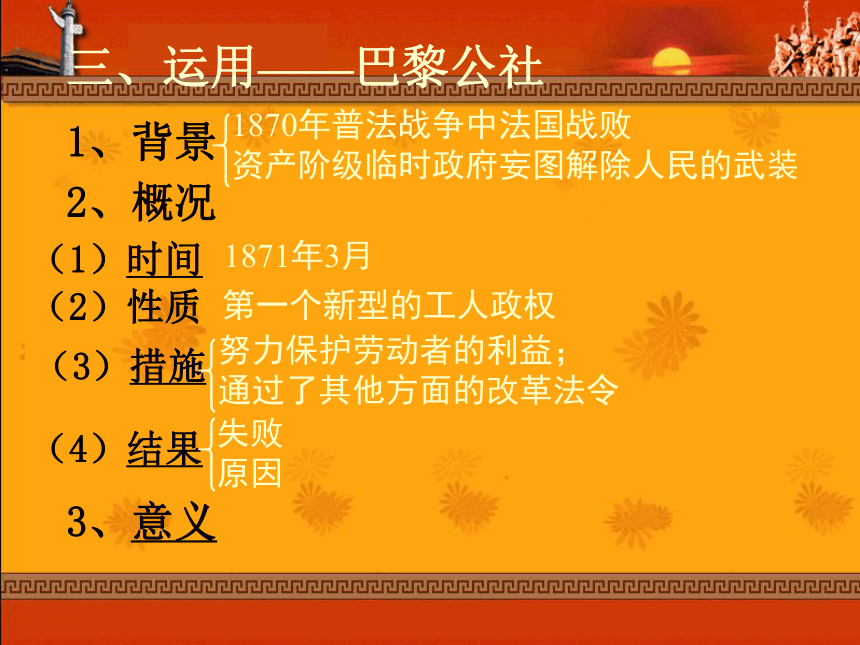 三、运用——巴黎公社

1、背景 1870年普法战争中法国战败
资产阶级临时政府妄图解除人民的武装

2、概况

（1）时间 1871年3月

（2）性质 第一个新型的工人政权

（3）措施 努力保护劳动者的利益；
通过了其他方面的改革法令

（4）结果 失败
原因

3、意义